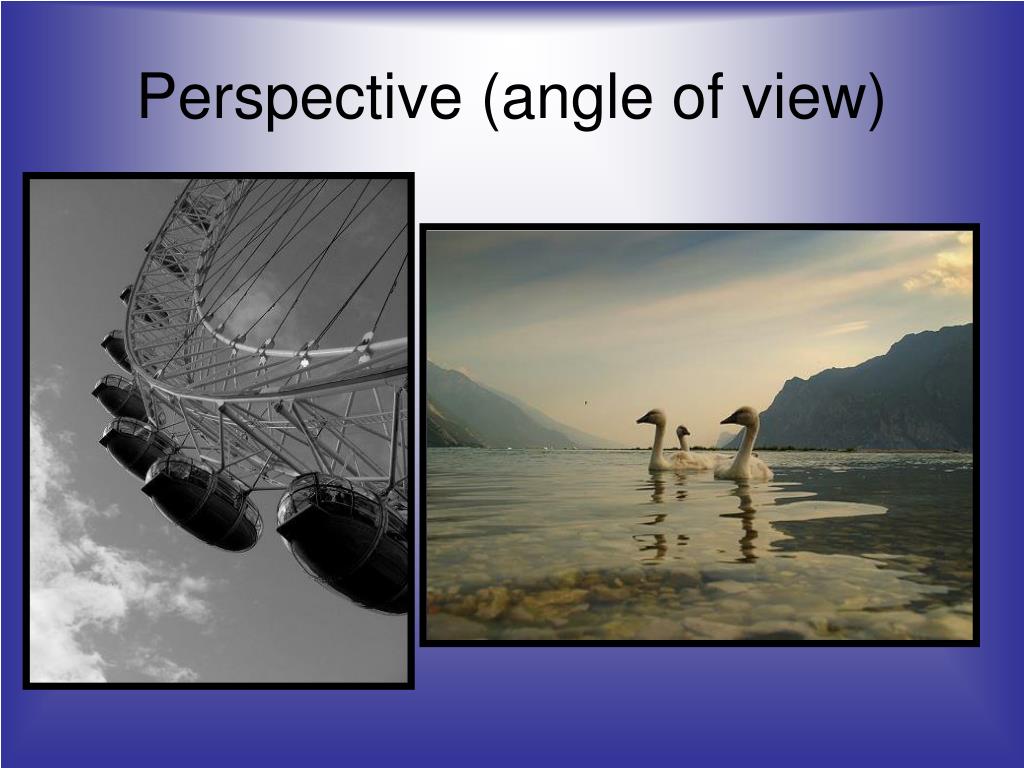 Perspective (angle of view)